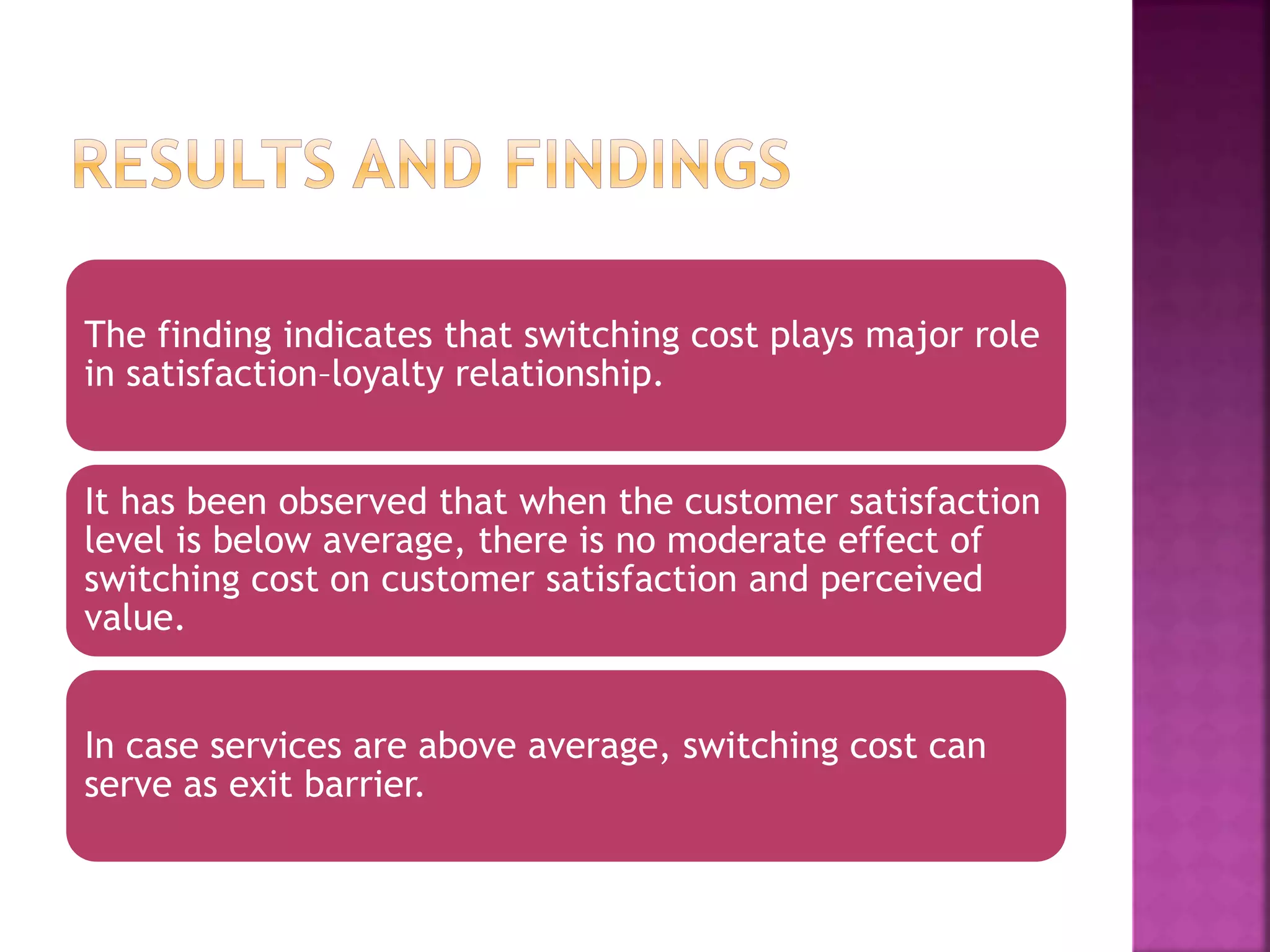 RESULTS AND FINDINGS

The finding indicates that switching cost plays major role in satisfaction–loyalty relationship.

It has been observed that when the customer satisfaction level is below average, there is no moderate effect of switching cost on customer satisfaction and perceived value.

In case services are above average, switching cost can serve as exit barrier.